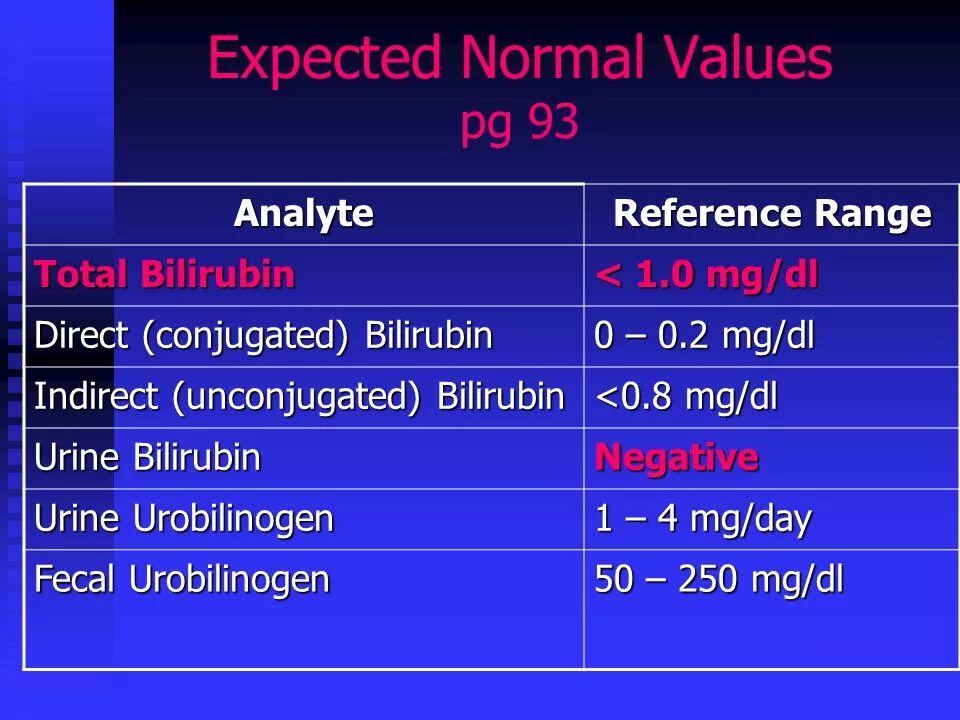 Expected Normal Values
pg 93

| Analyte | Reference Range |
|---|---|
| Total Bilirubin | < 1.0 mg/dl |
| Direct (conjugated) Bilirubin | 0 – 0.2 mg/dl |
| Indirect (unconjugated) Bilirubin | <0.8 mg/dl |
| Urine Bilirubin | Negative |
| Urine Urobilinogen | 1 – 4 mg/day |
| Fecal Urobilinogen | 50 – 250 mg/dl |